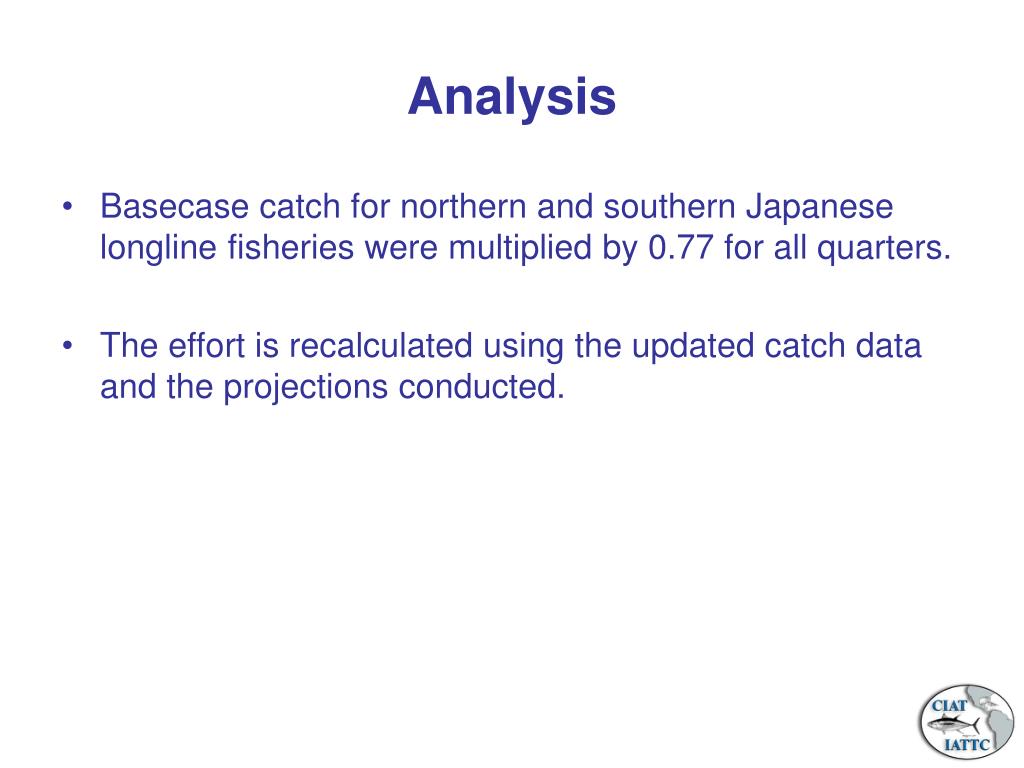 Analysis

• Basecase catch for northern and southern Japanese longline fisheries were multiplied by 0.77 for all quarters.

• The effort is recalculated using the updated catch data and the projections conducted.

CIAT
IATTC